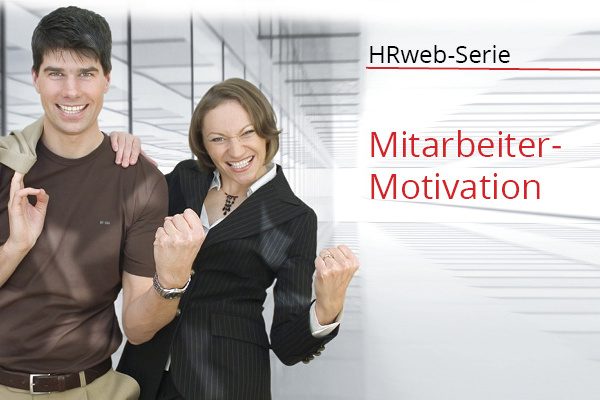 HRweb-Serie

Mitarbeiter-Motivation